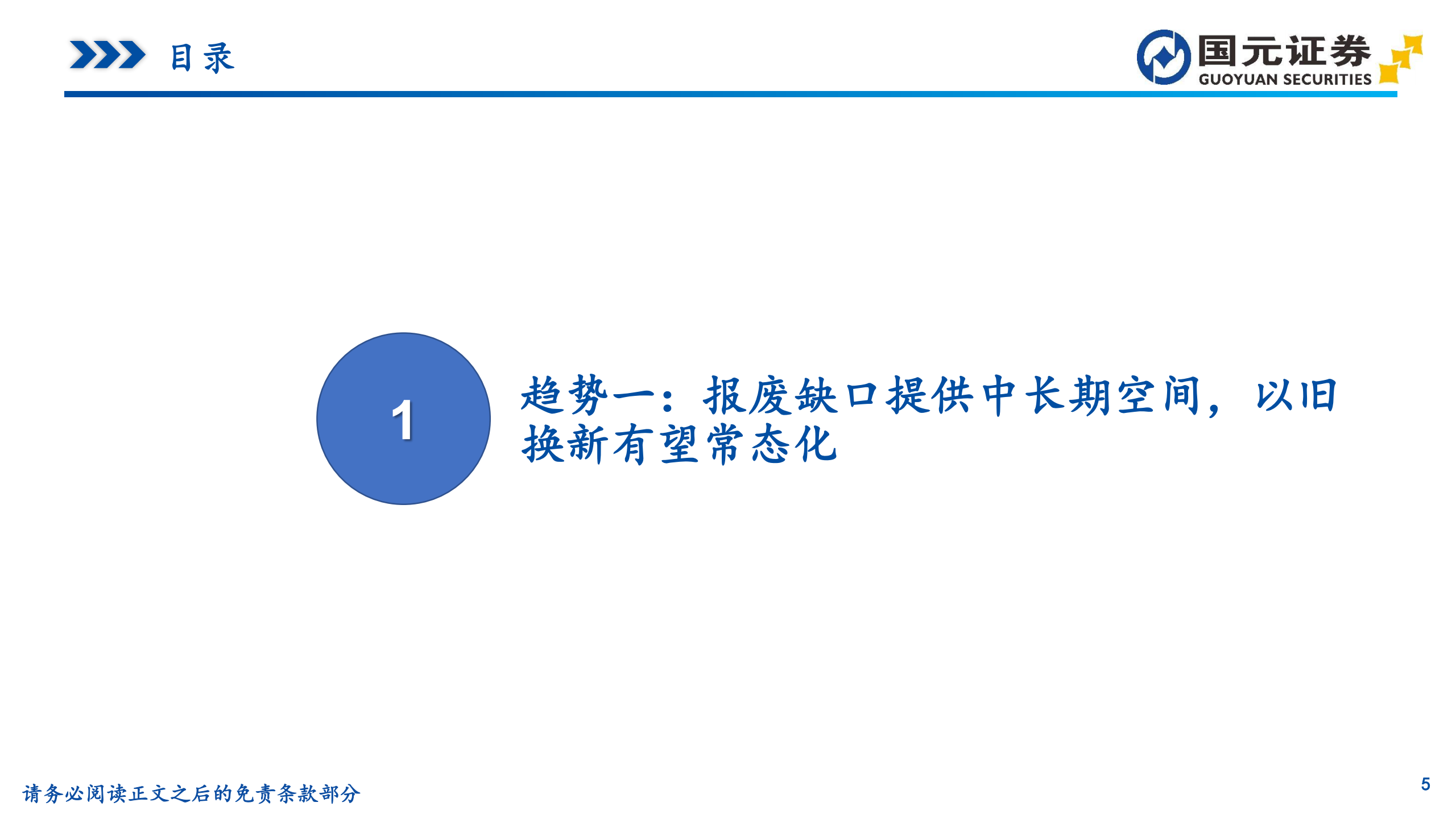 目录

国元证券
GUOYUAN SECURITIES

1

趋势一：报废缺口提供中长期空间，以旧换新有望常态化

请务必阅读正文之后的免责条款部分

5